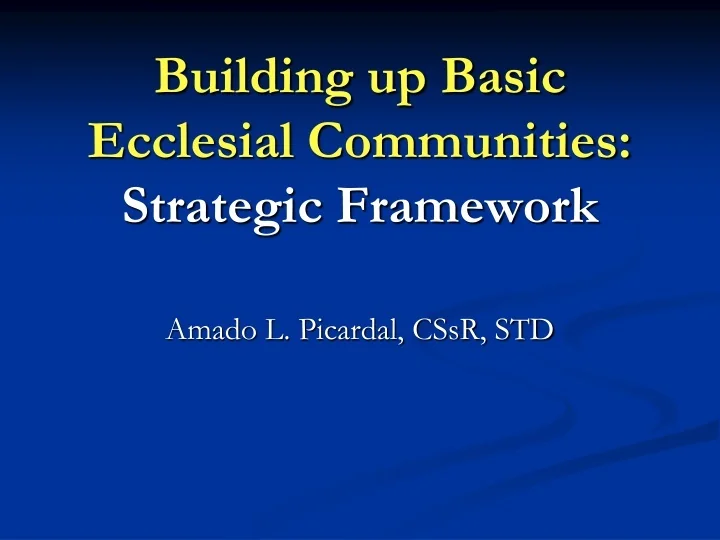 Building up Basic Ecclesial Communities: Strategic Framework

Amado L. Picardal, CSsR, STD